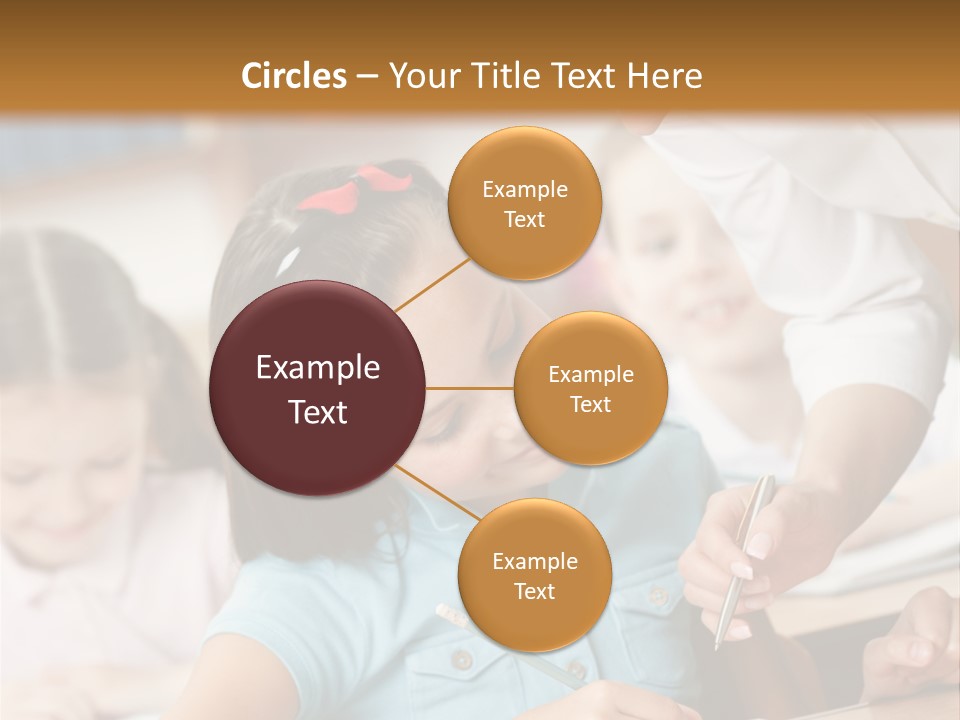 Circles – Your Title Text Here

Example Text

Example Text

Example Text

Example Text